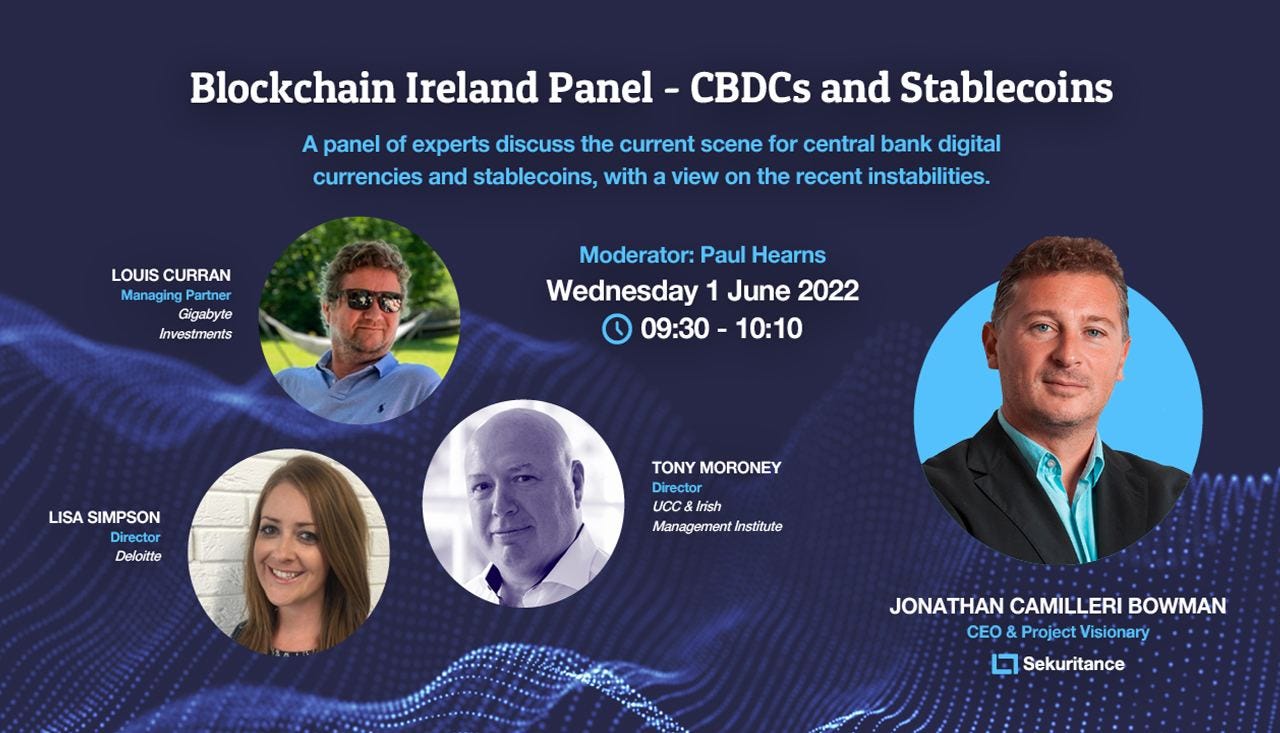 Blockchain Ireland Panel - CBDCs and Stablecoins

A panel of experts discuss the current scene for central bank digital currencies and stablecoins, with a view on the recent instabilities.

LOUIS CURRAN
Managing Partner
Gigabyte Investments

Moderator: Paul Hearns
Wednesday 1 June 2022
09:30 - 10:10

LISA SIMPSON
Director
Deloitte

TONY MORONEY
Director
UCC & Irish Management Institute

JONATHAN CAMILLERI BOWMAN
CEO & Project Visionary
Sekuritance